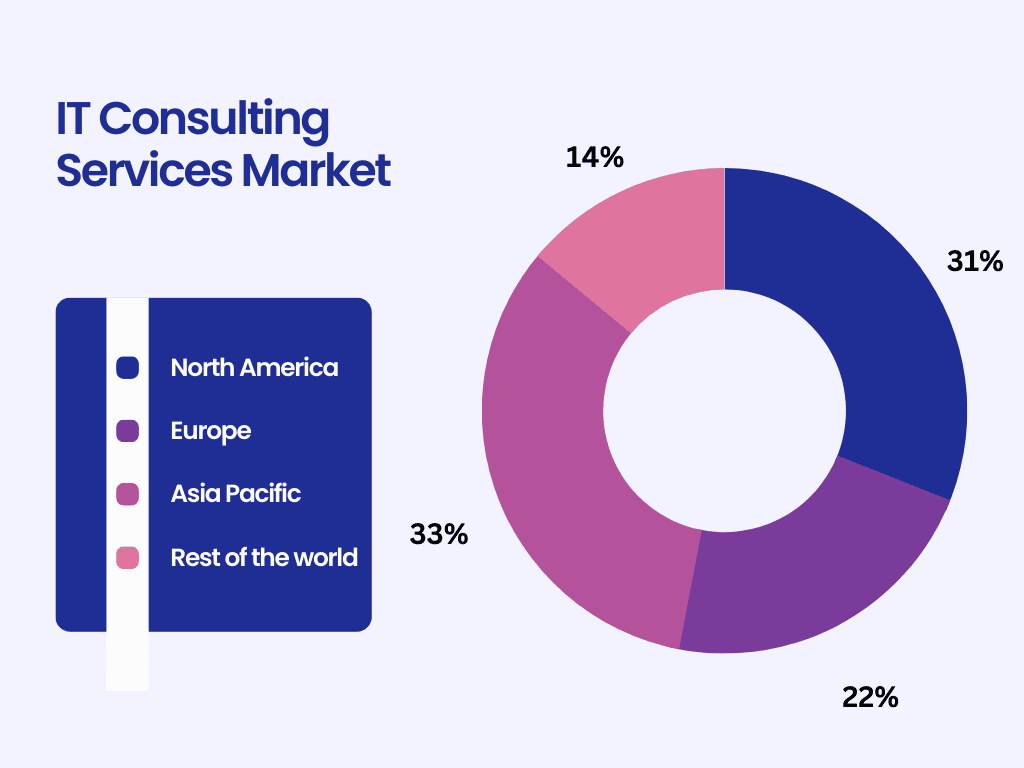 IT Consulting Services Market

North America
Europe
Asia Pacific
Rest of the world

14%
31%
33%
22%